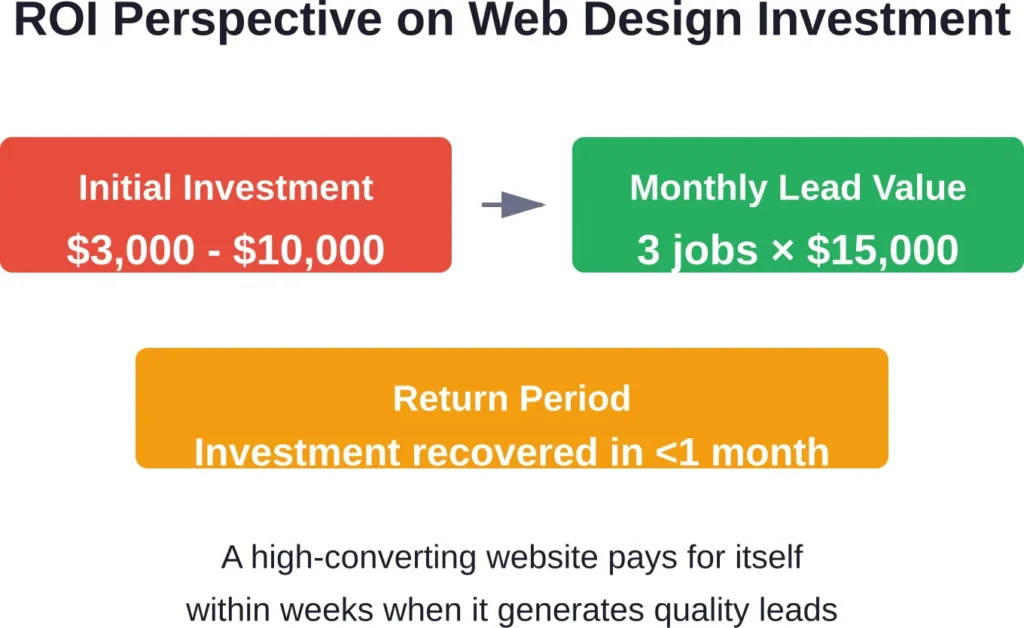 ROI Perspective on Web Design Investment

Initial Investment
\$3,000 - \$10,000

Monthly Lead Value
3 jobs × \$15,000

Return Period
Investment recovered in <1 month

A high-converting website pays for itself within weeks when it generates quality leads